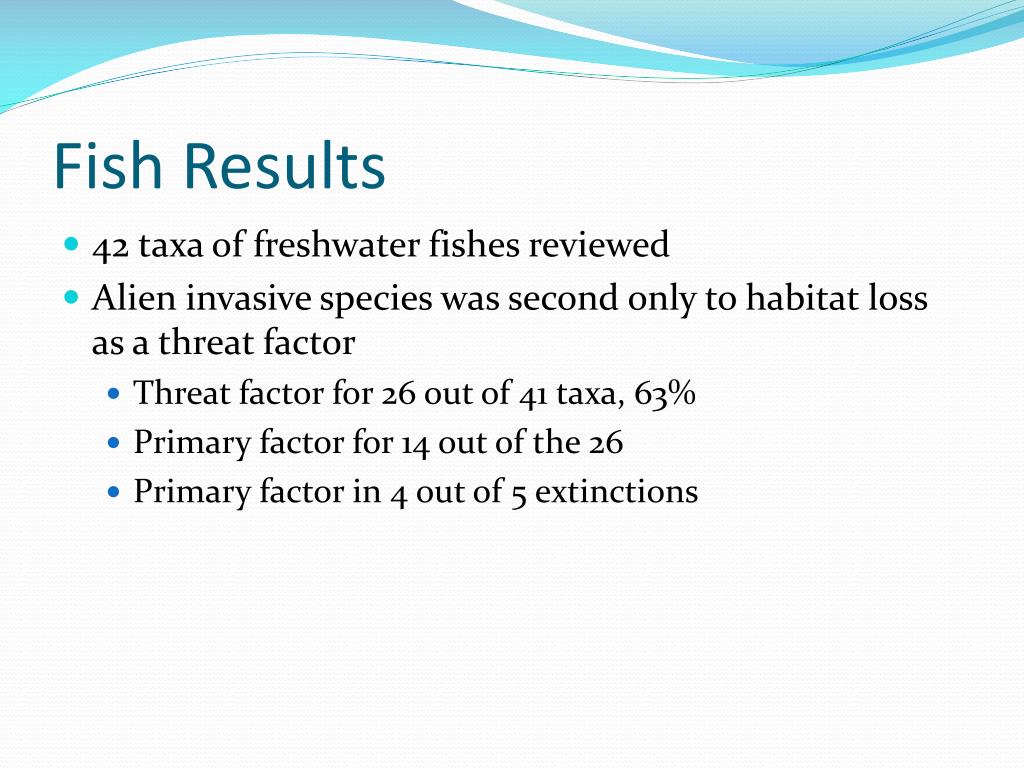 Fish Results

- 42 taxa of freshwater fishes reviewed
- Alien invasive species was second only to habitat loss as a threat factor
  - Threat factor for 26 out of 41 taxa, 63%
  - Primary factor for 14 out of the 26
  - Primary factor in 4 out of 5 extinctions